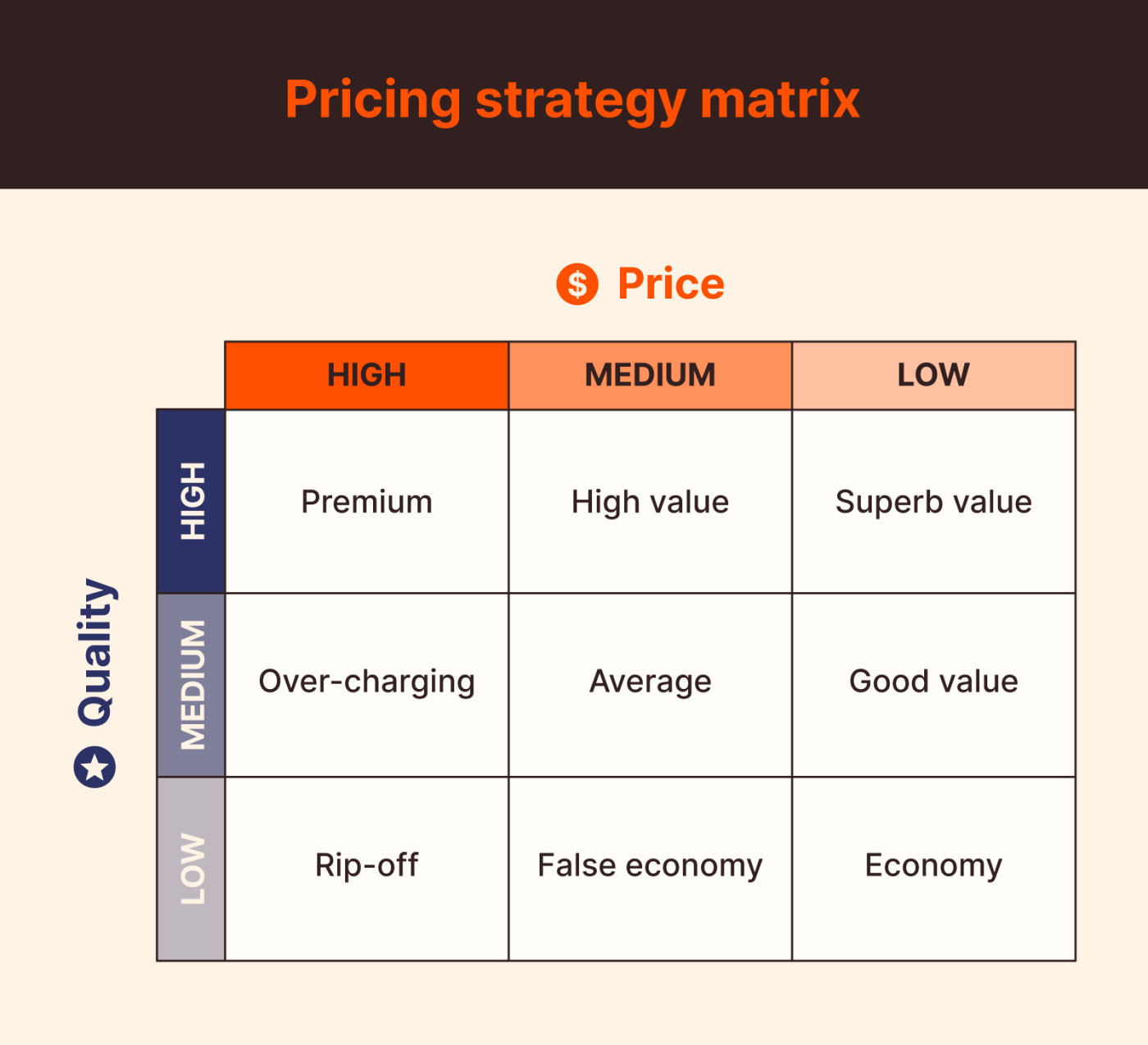 Pricing strategy matrix

$ Price

Quality

| | HIGH | MEDIUM | LOW |
|---|---|---|---|
| HIGH | Premium | High value | Superb value |
| MEDIUM | Over-charging | Average | Good value |
| LOW | Rip-off | False economy | Economy |